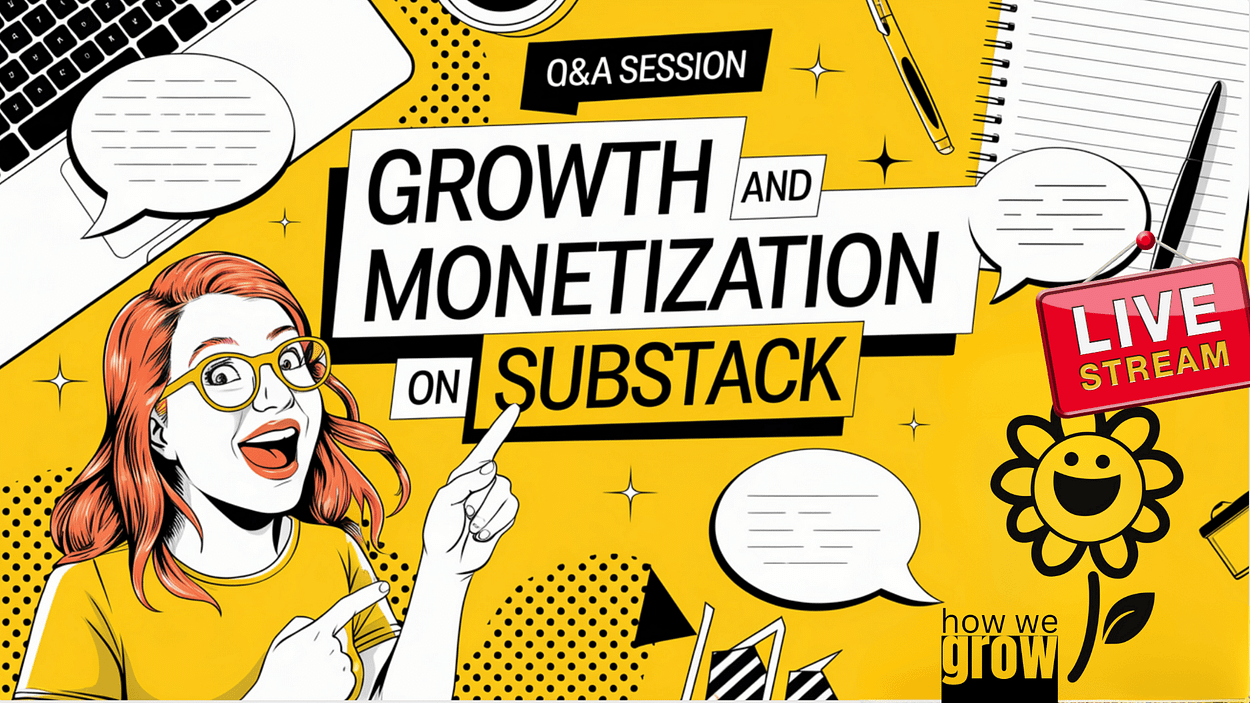 Q&A SESSION

GROWTH AND MONETIZATION ON SUBSTACK

LIVE STREAM

how we grow